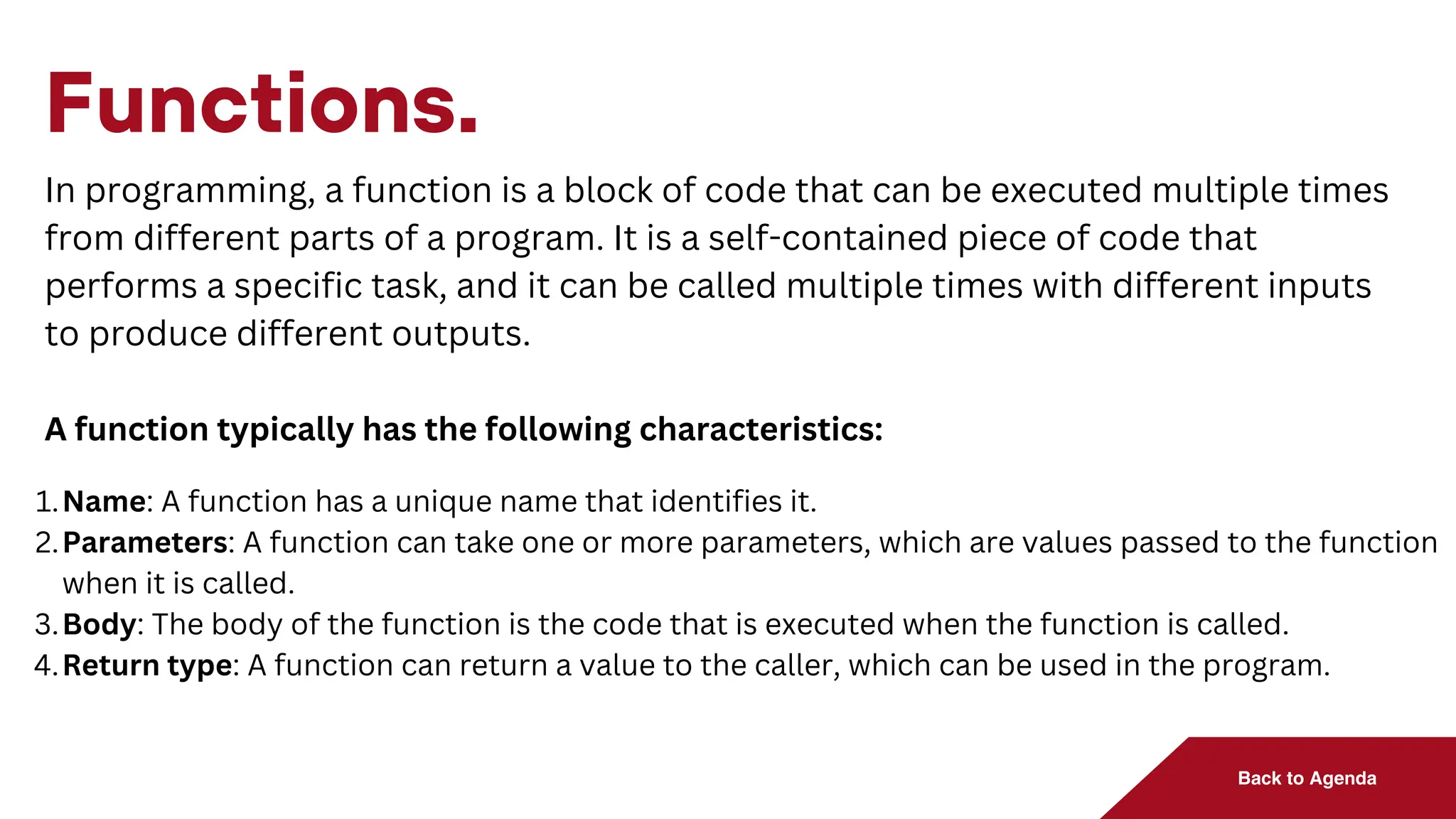 Functions.

In programming, a function is a block of code that can be executed multiple times from different parts of a program. It is a self-contained piece of code that performs a specific task, and it can be called multiple times with different inputs to produce different outputs.

A function typically has the following characteristics:

1. Name: A function has a unique name that identifies it.
2. Parameters: A function can take one or more parameters, which are values passed to the function when it is called.
3. Body: The body of the function is the code that is executed when the function is called.
4. Return type: A function can return a value to the caller, which can be used in the program.

Back to Agenda